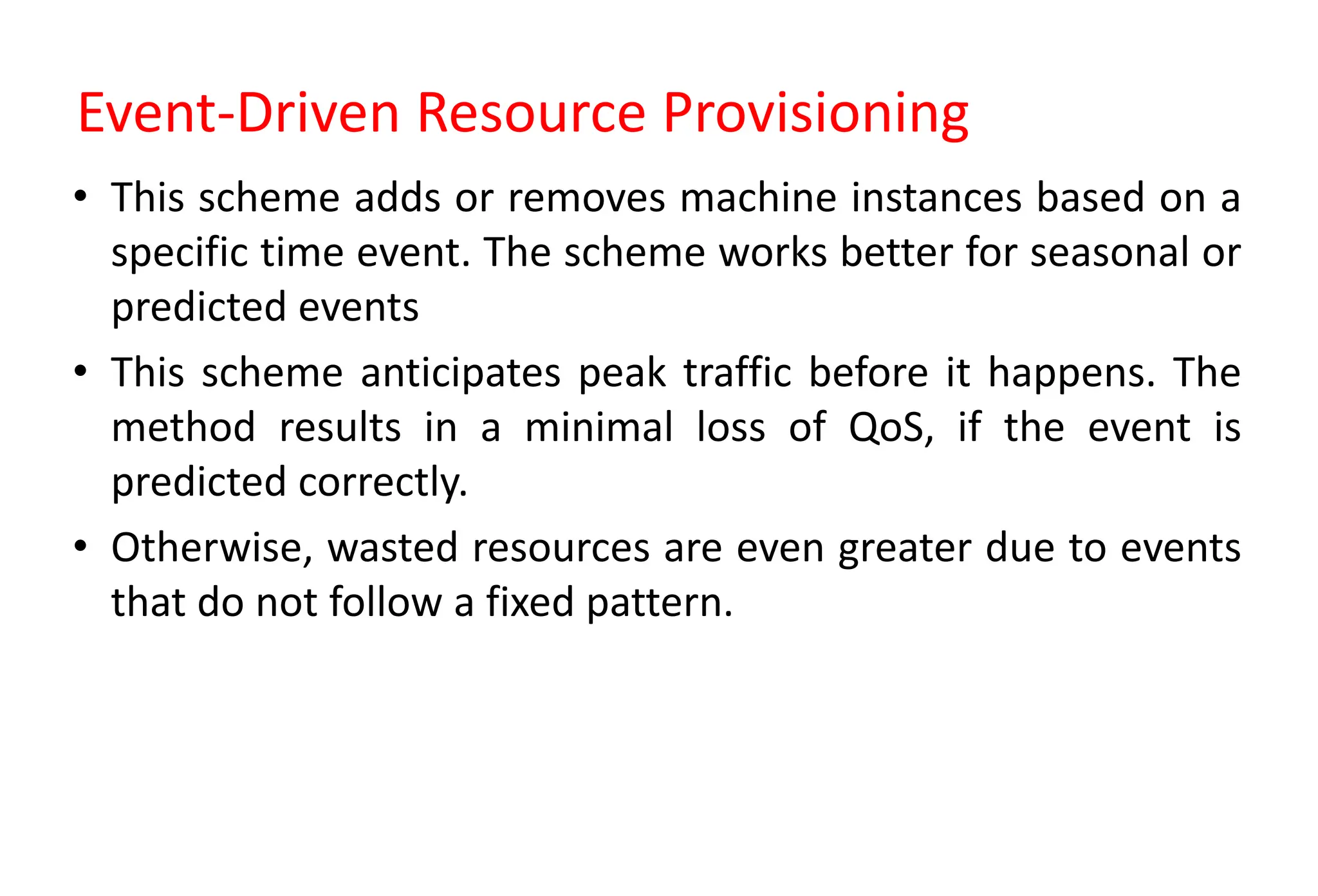 Event-Driven Resource Provisioning

• This scheme adds or removes machine instances based on a specific time event. The scheme works better for seasonal or predicted events

• This scheme anticipates peak traffic before it happens. The method results in a minimal loss of QoS, if the event is predicted correctly.

• Otherwise, wasted resources are even greater due to events that do not follow a fixed pattern.